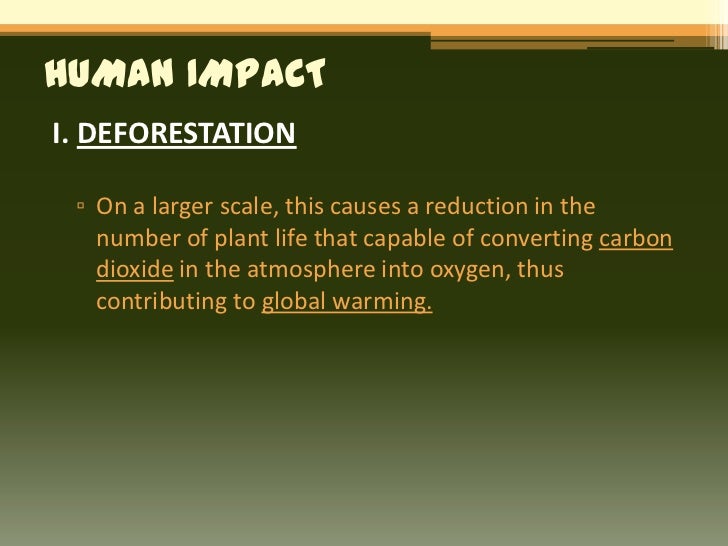 HUMAN IMPACT

I. DEFORESTATION

▫ On a larger scale, this causes a reduction in the number of plant life that capable of converting carbon dioxide in the atmosphere into oxygen, thus contributing to global warming.